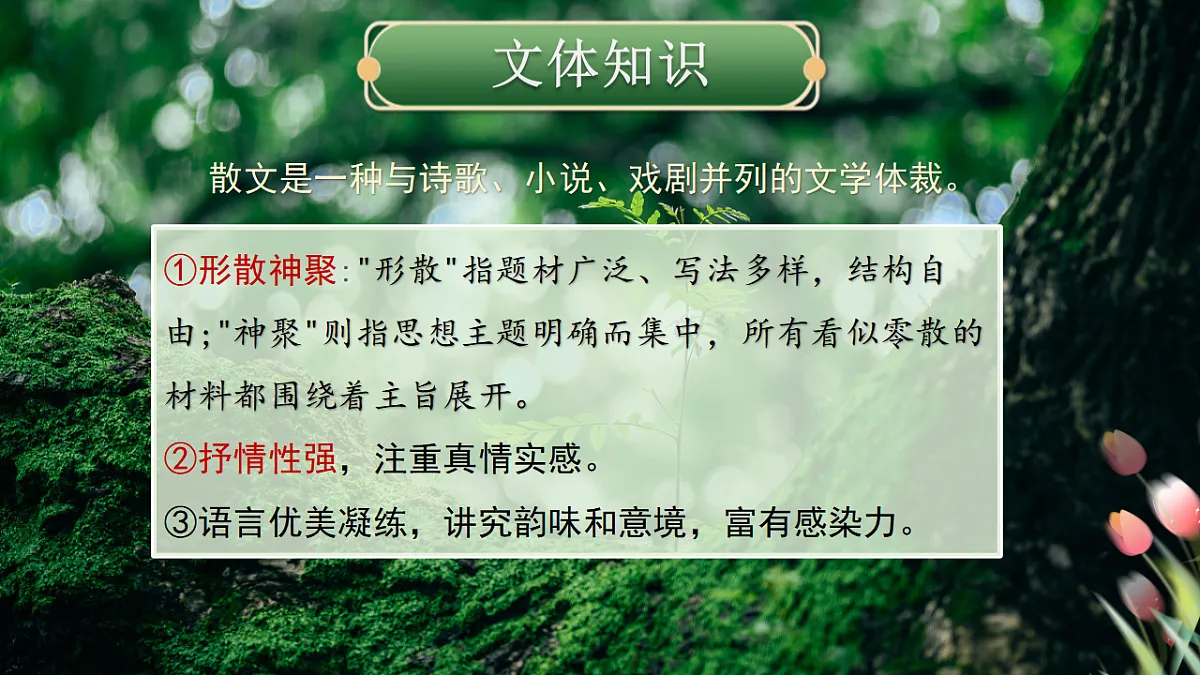 文体知识

散文是一种与诗歌、小说、戏剧并列的文学体裁。

①形散神聚:"形散"指题材广泛、写法多样，结构自由;"神聚"则指思想主题明确而集中，所有看似零散的材料都围绕着主旨展开。

②抒情性强，注重真情实感。

③语言优美凝练，讲究韵味和意境，富有感染力。